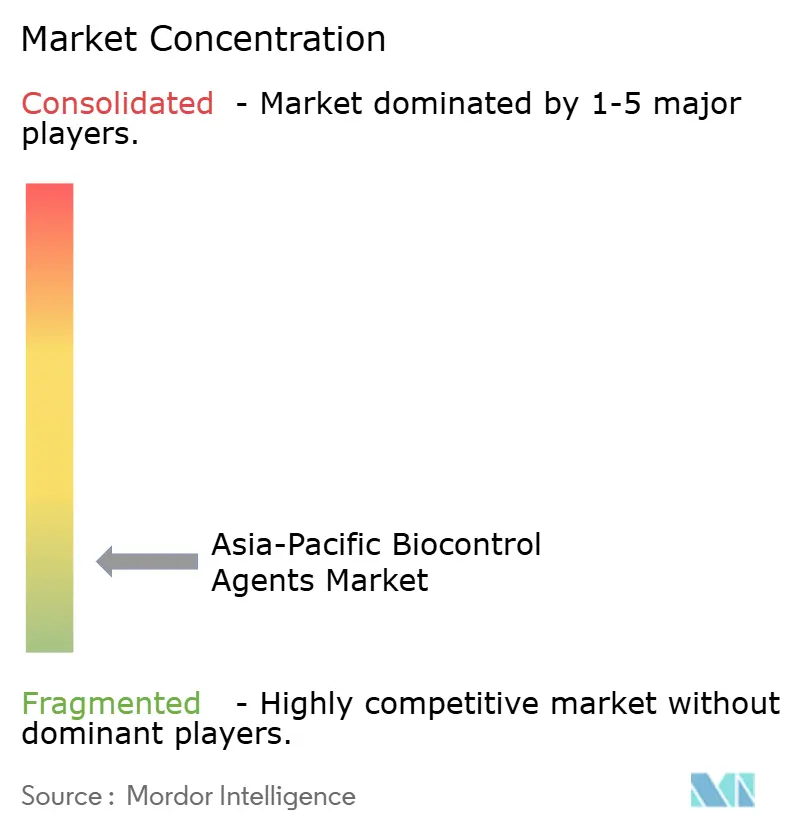 Market Concentration

Consolidated - Market dominated by 1-5 major players.

Asia-Pacific Biocontrol Agents Market

Fragmented - Highly competitive market without dominant players.

Source : Mordor Intelligence